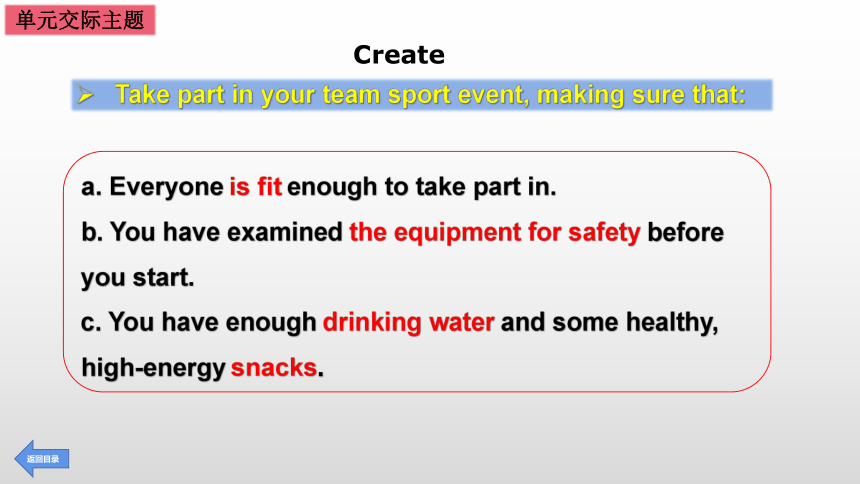 单元交际主题

Create

➢ Take part in your team sport event, making sure that:

a. Everyone is fit enough to take part in.

b. You have examined the equipment for safety before you start.

c. You have enough drinking water and some healthy, high-energy snacks.

返回目录